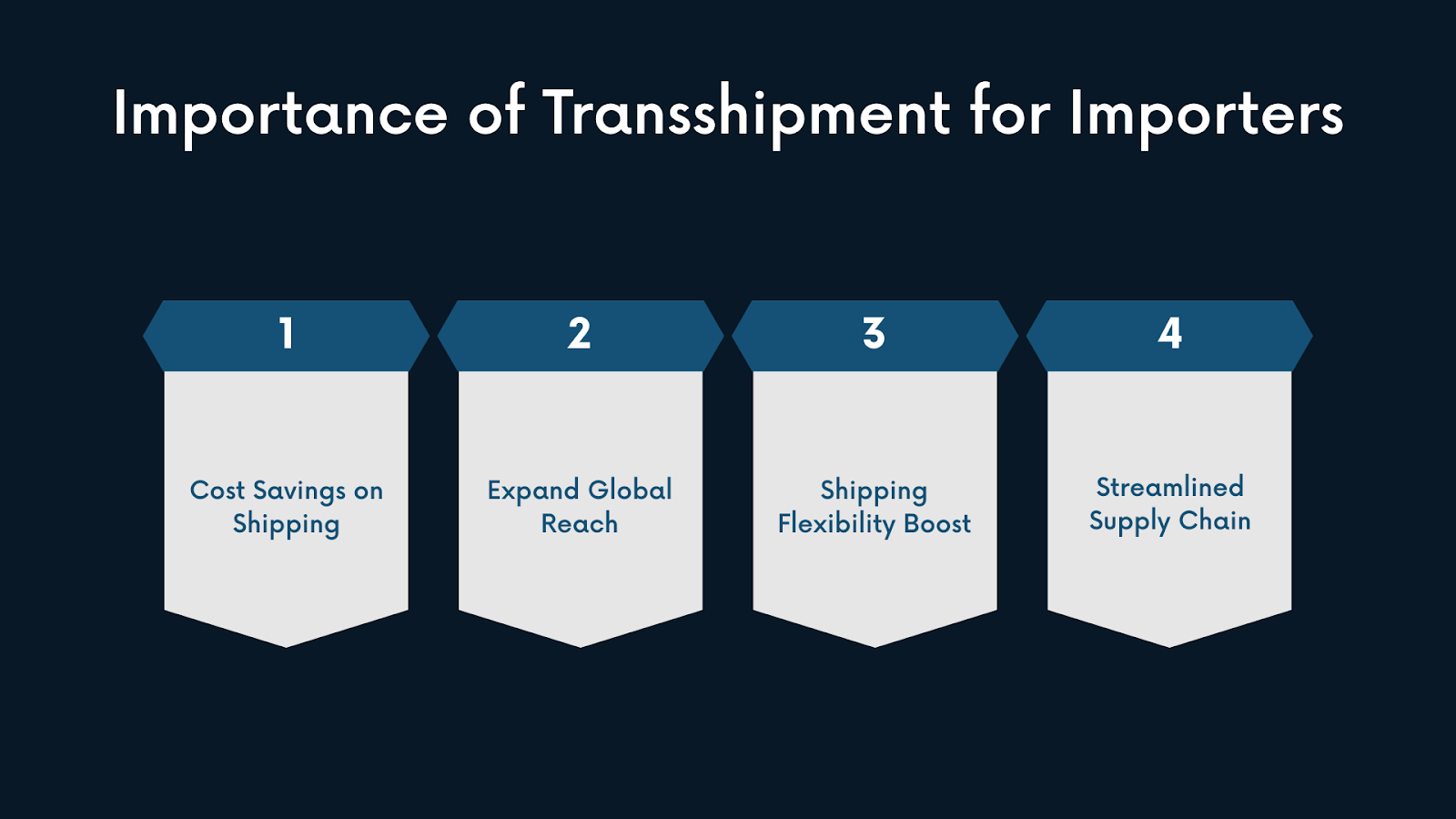 Importance of Transshipment for Importers

1

Cost Savings on Shipping

2

Expand Global Reach

3

Shipping Flexibility Boost

4

Streamlined Supply Chain